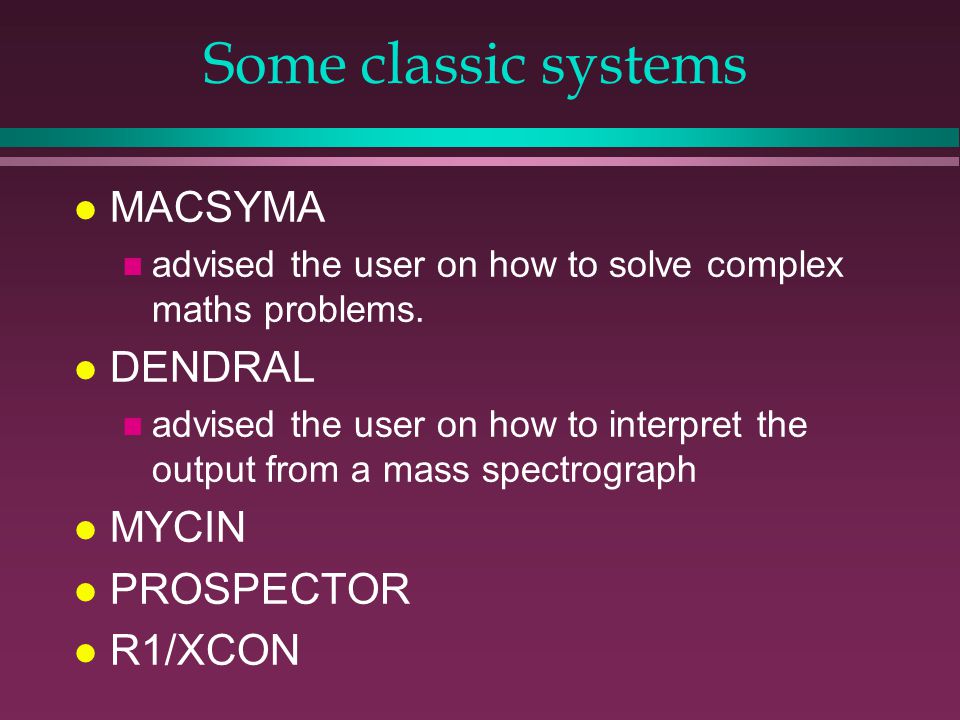 Some classic systems

- MACSYMA
  - advised the user on how to solve complex maths problems.
- DENDRAL
  - advised the user on how to interpret the output from a mass spectrograph
- MYCIN
- PROSPECTOR
- R1/XCON